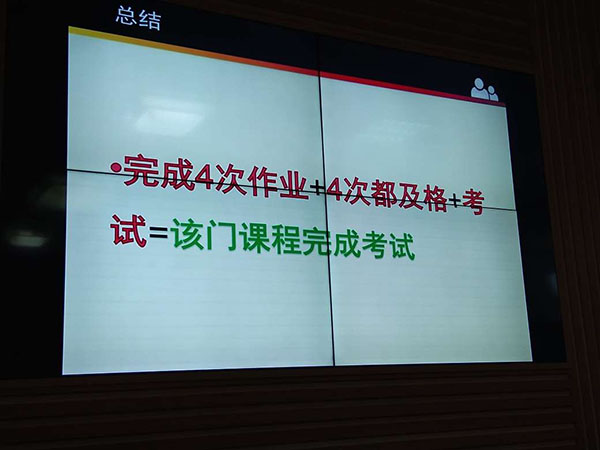 总结

•完成4次作业+4次都及格+考试=该门课程完成考试